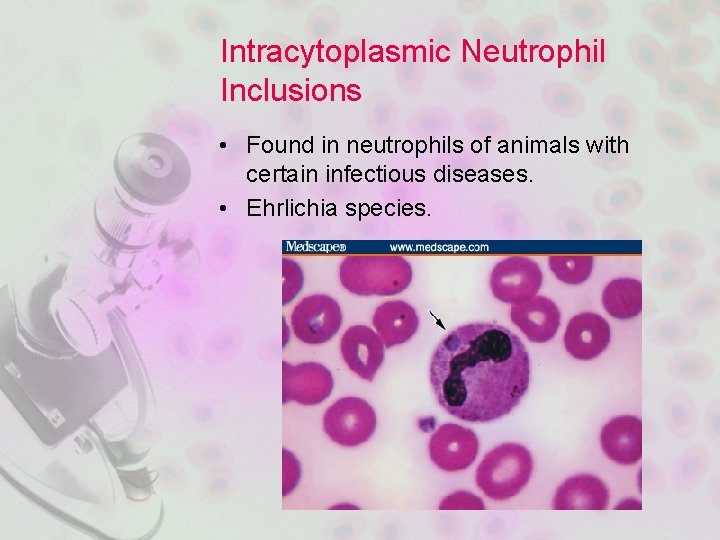 Intracytoplasmic Neutrophil Inclusions

• Found in neutrophils of animals with certain infectious diseases.

• Ehrlichia species.

Medscape® www.medscape.com